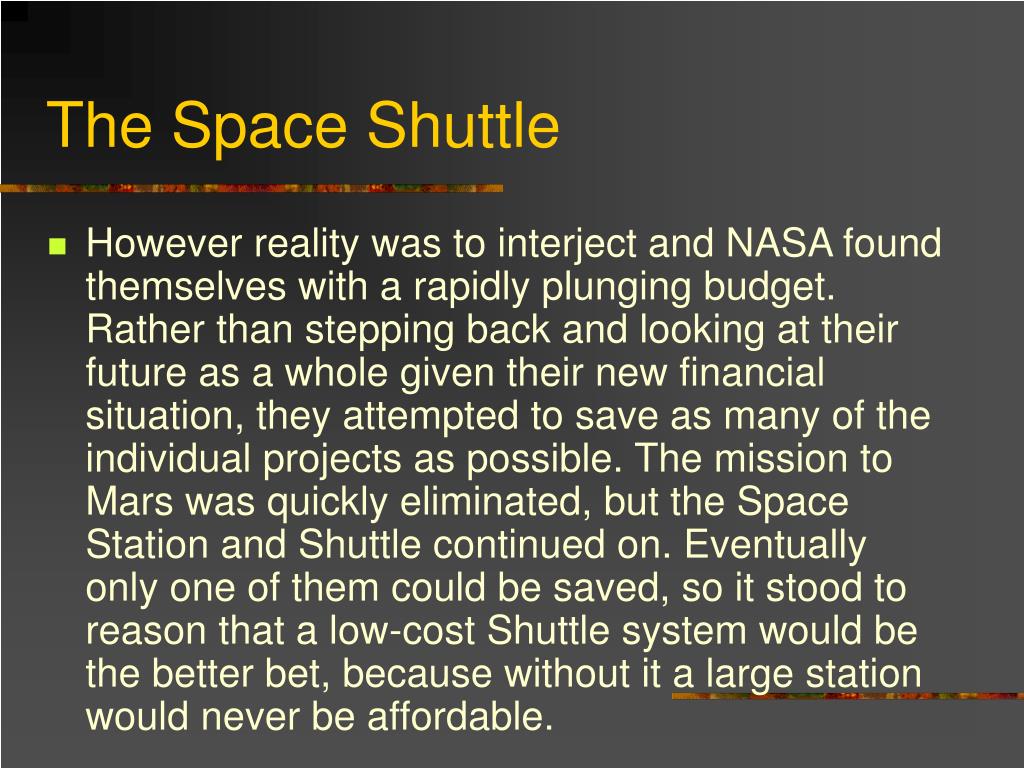 The Space Shuttle

However reality was to interject and NASA found themselves with a rapidly plunging budget. Rather than stepping back and looking at their future as a whole given their new financial situation, they attempted to save as many of the individual projects as possible. The mission to Mars was quickly eliminated, but the Space Station and Shuttle continued on. Eventually only one of them could be saved, so it stood to reason that a low-cost Shuttle system would be the better bet, because without it a large station would never be affordable.